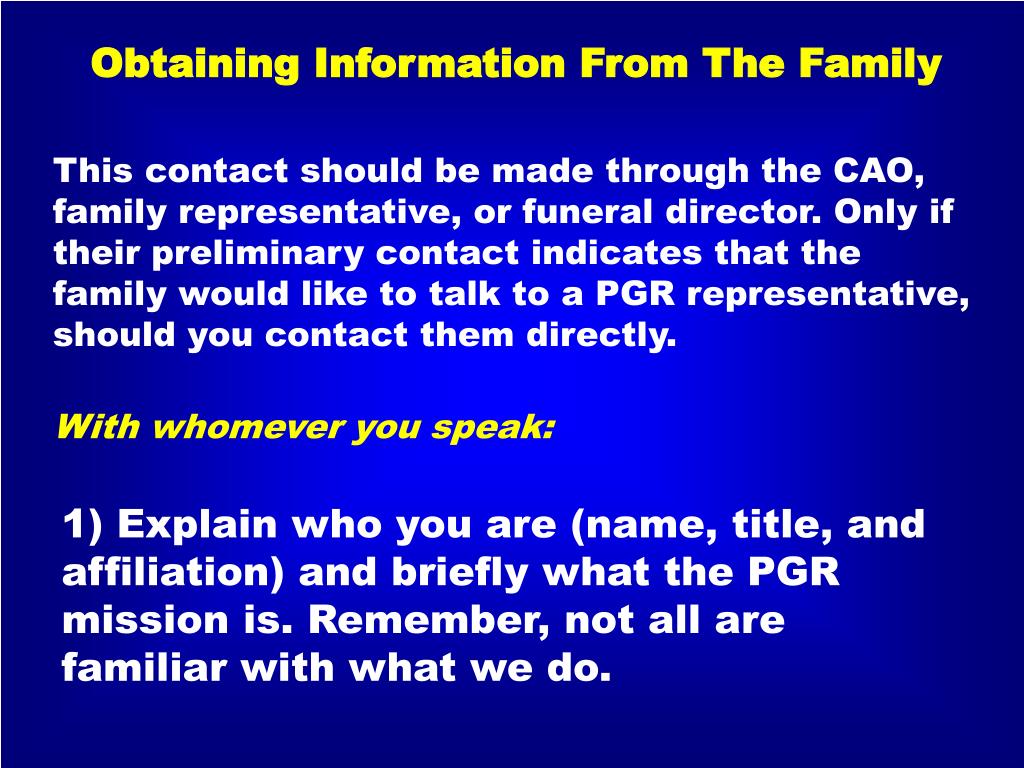 Obtaining Information From The Family

This contact should be made through the CAO, family representative, or funeral director. Only if their preliminary contact indicates that the family would like to talk to a PGR representative, should you contact them directly.

With whomever you speak:

1) Explain who you are (name, title, and affiliation) and briefly what the PGR mission is. Remember, not all are familiar with what we do.